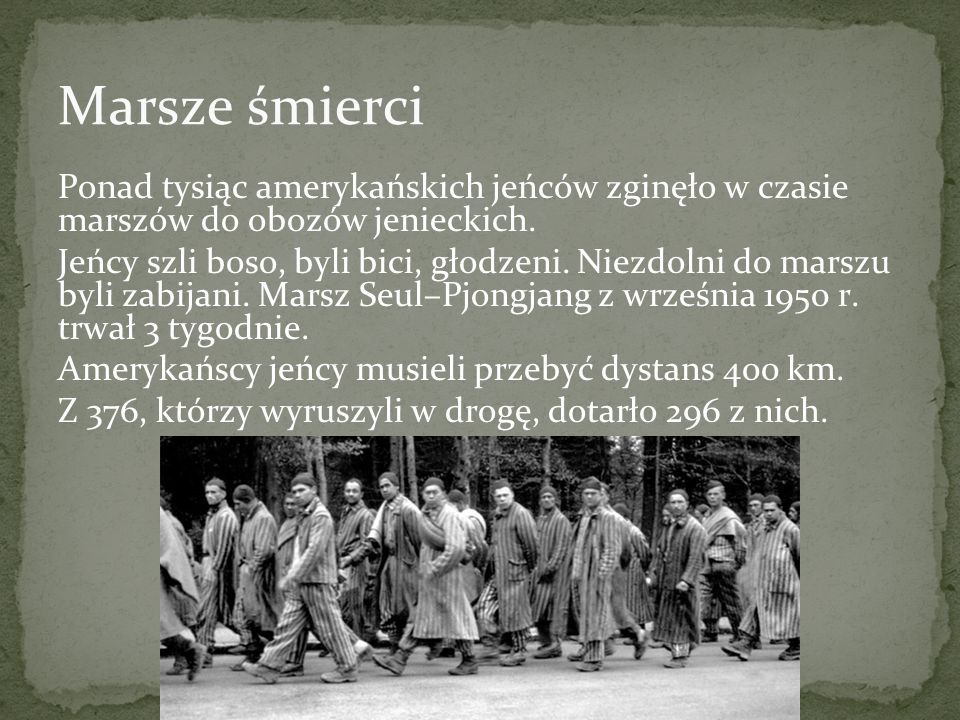 Marsze śmierci

Ponad tysiąc amerykańskich jeńców zginęło w czasie marszów do obozów jenieckich.

Jeńcy szli boso, byli bici, głodzeni. Niezdolni do marszu byli zabijani. Marsz Seul–Pjongjang z września 1950 r. trwał 3 tygodnie.

Amerykańscy jeńcy musieli przebyć dystans 400 km.

Z 376, którzy wyruszyli w drogę, dotarło 296 z nich.